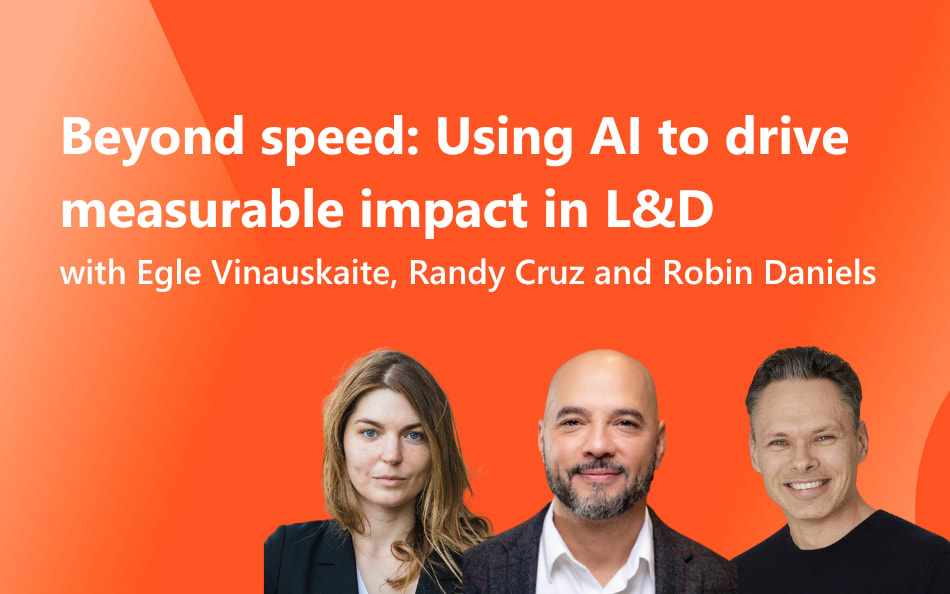 Beyond speed: Using AI to drive measurable impact in L&D

with Egle Vinauskaite, Randy Cruz and Robin Daniels